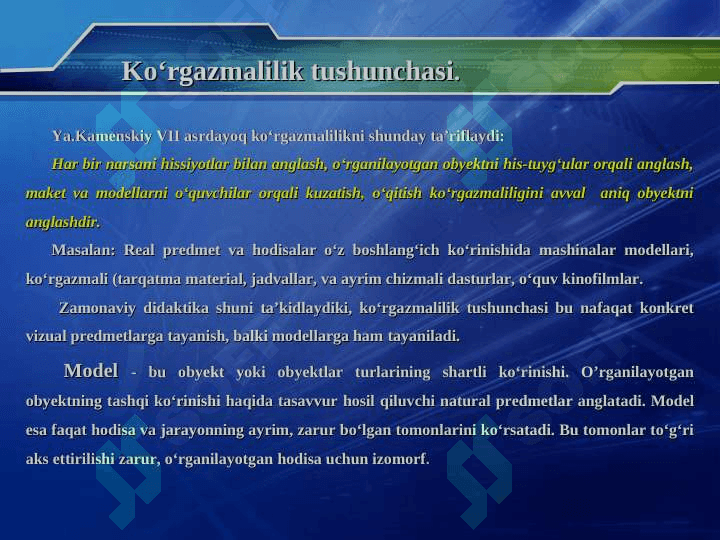 Ko‘rgazmalilik tushunchasi.

Ya.Kamenskiy VII asrdayoq ko‘rgazmalilikni shunday ta’riflaydi:

Har bir narsani hissiyotlar bilan anglash, o‘rganilayotgan obyektni his-tuyg‘ular orqali anglash, maket va modellarni o‘quvchilar orqali kuzatish, o‘qitish ko‘rgazmaliligini avval aniq obyektni anglashdir.

Masalan: Real predmet va hodisalar o‘z boshlang‘ich ko‘rinishida mashinalar modellari, ko‘rgazmali (tarqatma material, jadvallar, va ayrim chizmali dasturlar, o‘quv kinofilmlar.

Zamonaviy didaktika shuni ta’kidlaydiki, ko‘rgazmalilik tushunchasi bu nafaqat konkret vizual predmetlarga tayanish, balki modellarga ham tayaniladi.

Model - bu obyekt yoki obyektlar turlarining shartli ko‘rinishi. O’rganilayotgan obyektning tashqi ko‘rinishi haqida tasavvur hosil qiluvchi natural predmetlar anglatadi. Model esa faqat hodisa va jarayonning ayrim, zarur bo‘lgan tomonlarini ko‘rsatadi. Bu tomonlar to‘g‘ri aks ettirilishi zarur, o‘rganilayotgan hodisa uchun izomorf.